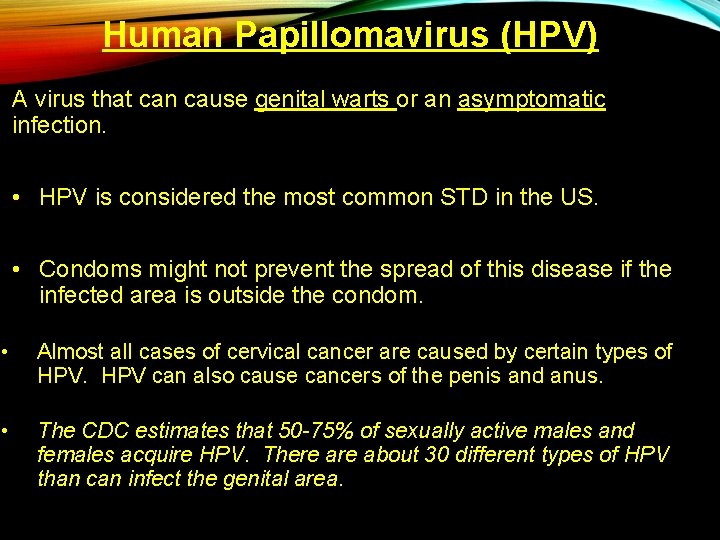 Human Papillomavirus (HPV)

A virus that can cause genital warts or an asymptomatic infection.

• HPV is considered the most common STD in the US.

• Condoms might not prevent the spread of this disease if the infected area is outside the condom.

• Almost all cases of cervical cancer are caused by certain types of HPV. HPV can also cause cancers of the penis and anus.

• The CDC estimates that 50-75% of sexually active males and females acquire HPV. There are about 30 different types of HPV than can infect the genital area.